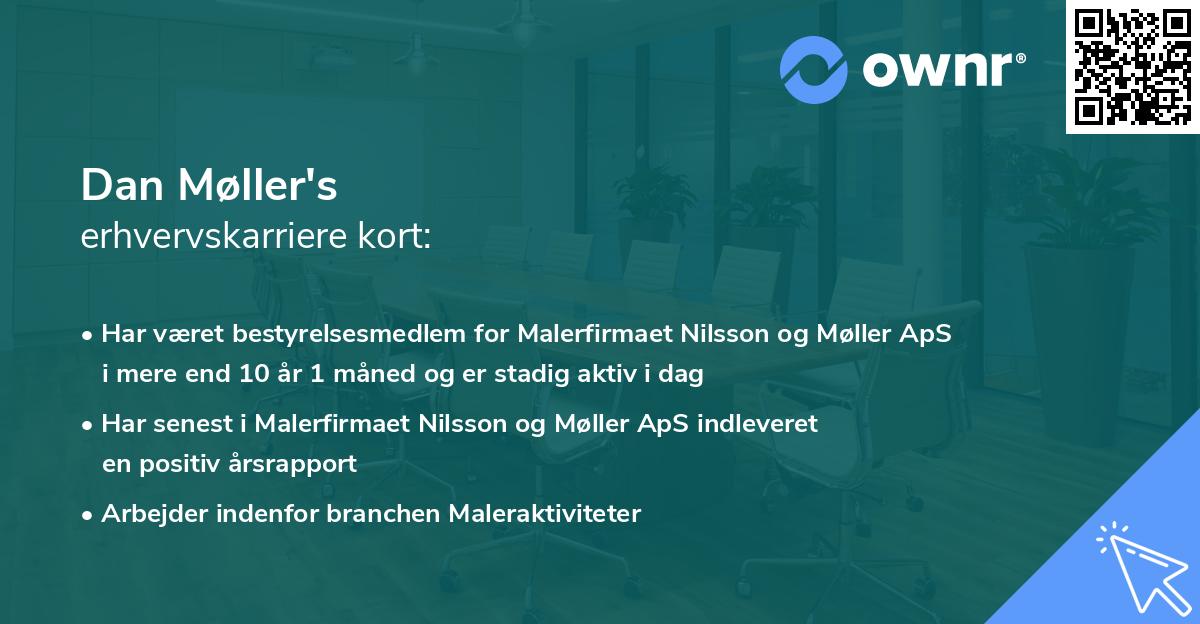 ownr®

Dan Møller's
erhvervskarriere kort:

• Har været bestyrelsesmedlem for Malerfirmaet Nilsson og Møller ApS i mere end 10 år 1 måned og er stadig aktiv i dag

• Har senest i Malerfirmaet Nilsson og Møller ApS indleveret en positiv årsrapport

• Arbejder indenfor branchen Maleraktiviteter